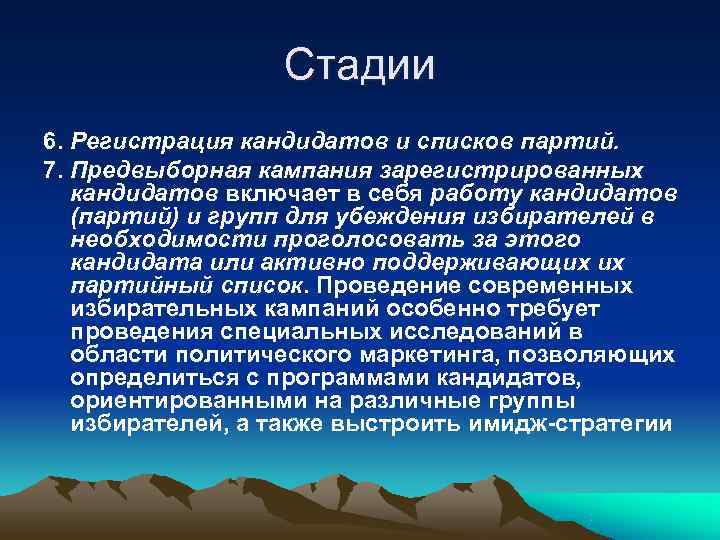 Стадии

6. Регистрация кандидатов и списков партий.

7. Предвыборная кампания зарегистрированных кандидатов включает в себя работу кандидатов (партий) и групп для убеждения избирателей в необходимости проголосовать за этого кандидата или активно поддерживающих их партийный список. Проведение современных избирательных кампаний особенно требует проведения специальных исследований в области политического маркетинга, позволяющих определиться с программами кандидатов, ориентированными на различные группы избирателей, а также выстроить имидж-стратегии